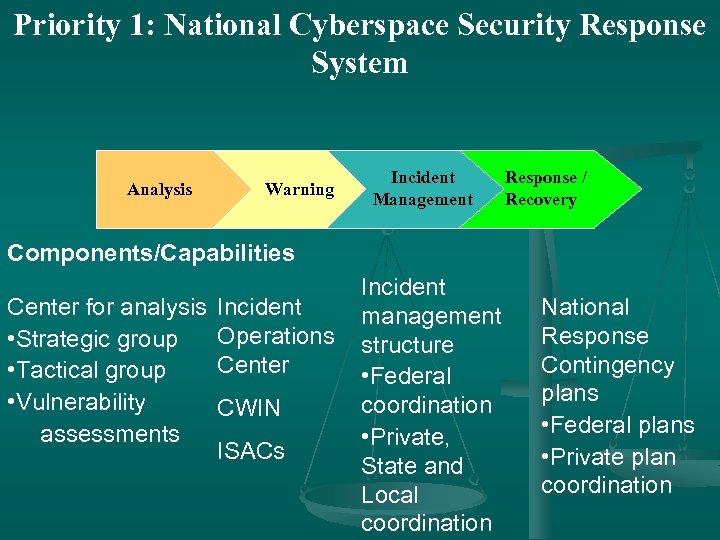 Priority 1: National Cyberspace Security Response System

Analysis

Warning

Incident Management

Response / Recovery

Components/Capabilities

Center for analysis
•Strategic group
•Tactical group
•Vulnerability assessments

Incident Operations Center

CWIN

ISACs

Incident management structure
•Federal coordination
•Private, State and Local coordination

National Response Contingency plans
•Federal plans
•Private plan coordination